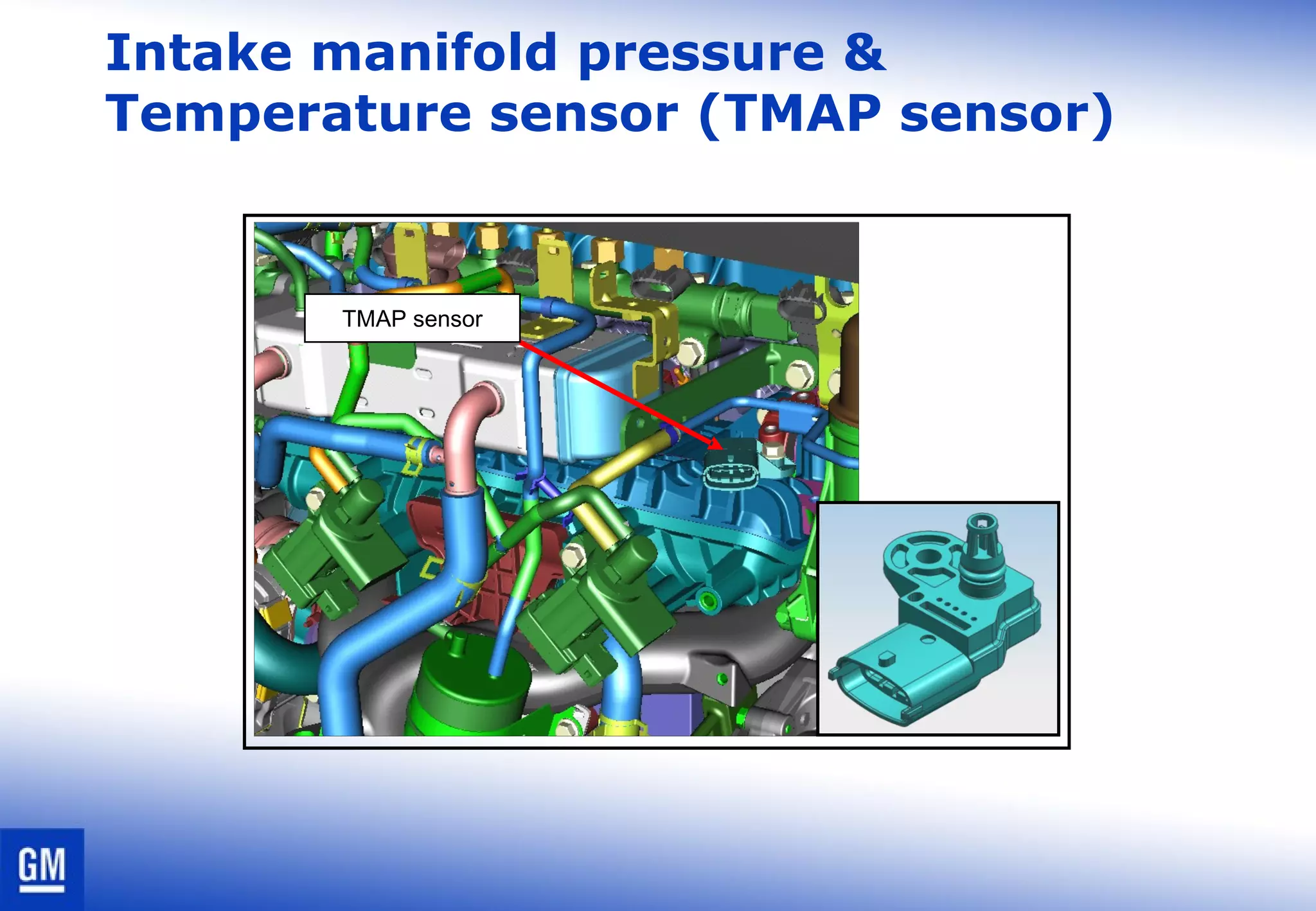 Intake manifold pressure & Temperature sensor (TMAP sensor)

TMAP sensor

GM